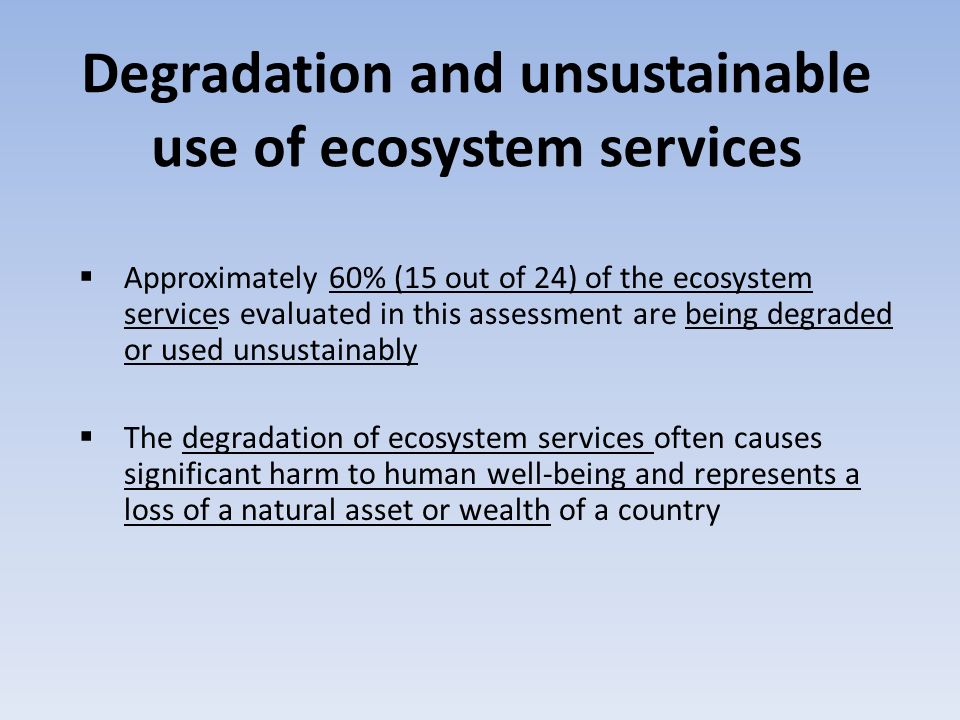 Degradation and unsustainable use of ecosystem services

▪ Approximately 60% (15 out of 24) of the ecosystem services evaluated in this assessment are being degraded or used unsustainably

▪ The degradation of ecosystem services often causes significant harm to human well-being and represents a loss of a natural asset or wealth of a country